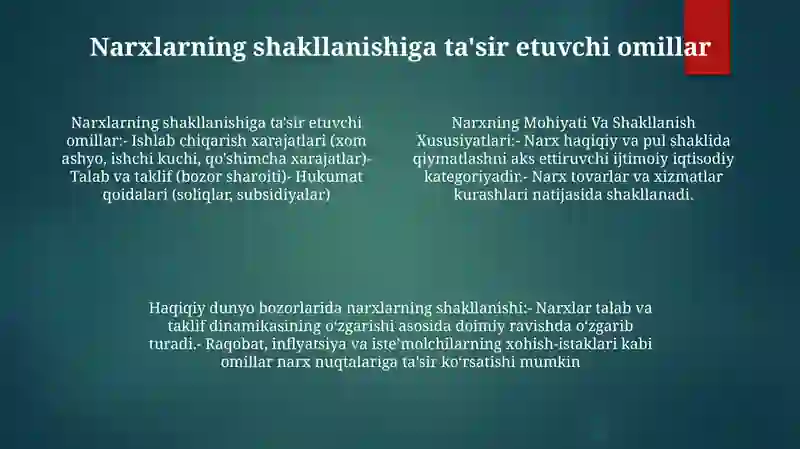 Narxlarning shakllanishiga ta'sir etuvchi omillar

Narxlarning shakllanishiga ta'sir etuvchi omillar:- Ishlab chiqarish xarajatlari (xom ashyo, ishchi kuchi, qo'shimcha xarajatlar)- Talab va taklif (bozor sharoiti)- Hukumat qoidalari (soliqlar, subsidiyalar)

Narxning Mohiyati Va Shakllanish Xususiyatlari:- Narx haqiqiy va pul shaklida qiymatlashni aks ettiruvchi ijtimoiy iqtisodiy kategoriyadir.- Narx tovarlar va xizmatlar kurashlari natijasida shakllanadi.

Haqiqiy dunyo bozorlarida narxlarning shakllanishi:- Narxlar talab va taklif dinamikasining o'zgarishi asosida doimiy ravishda o'zgarib turadi.- Raqobat, inflyatsiya va iste'molchilarning xohish-istaklari kabi omillar narx nuqtalariga ta'sir ko'rsatishi mumkin